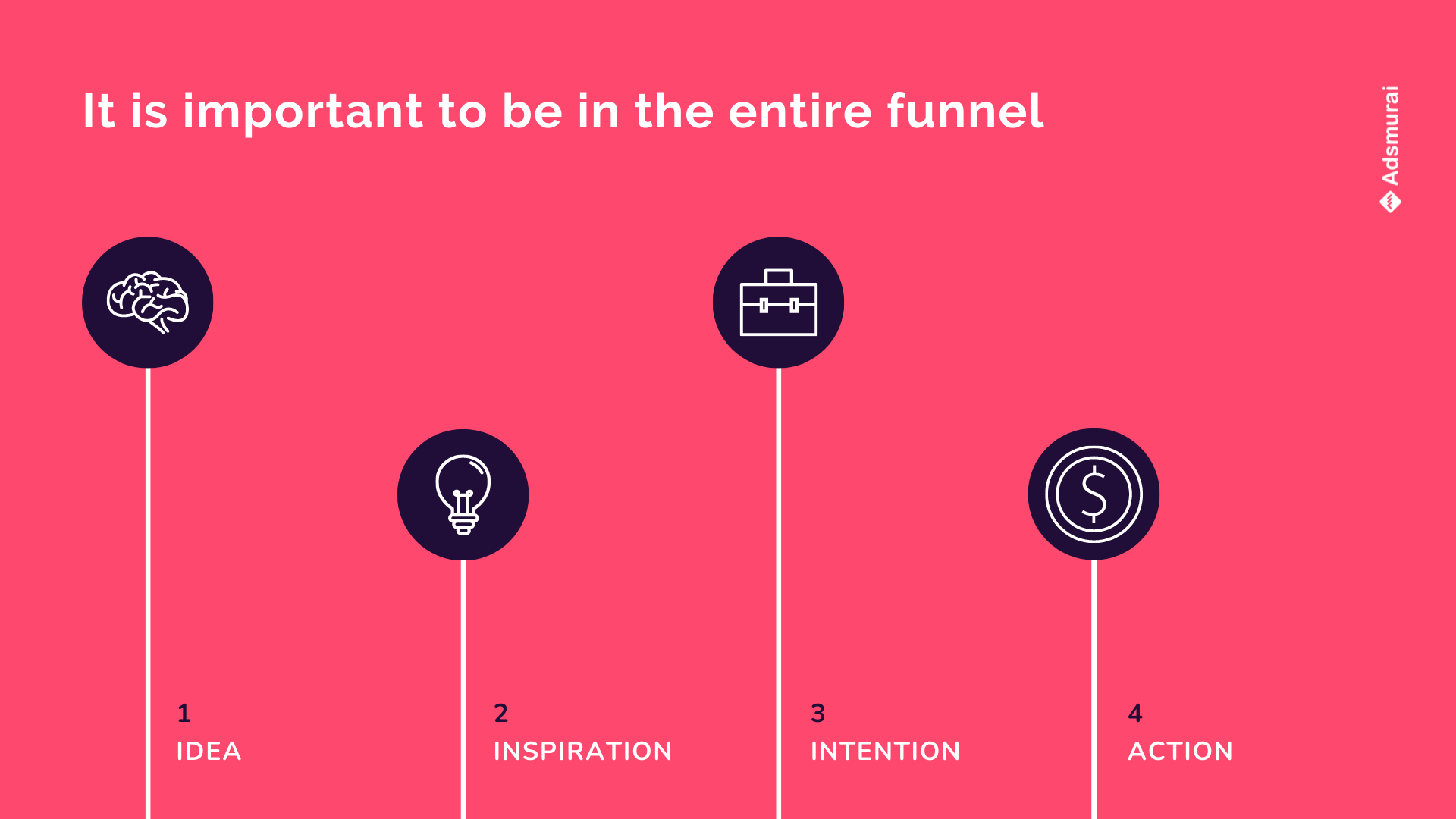 It is important to be in the entire funnel

Adsmurai

1
IDEA

2
INSPIRATION

3
INTENTION

4
ACTION